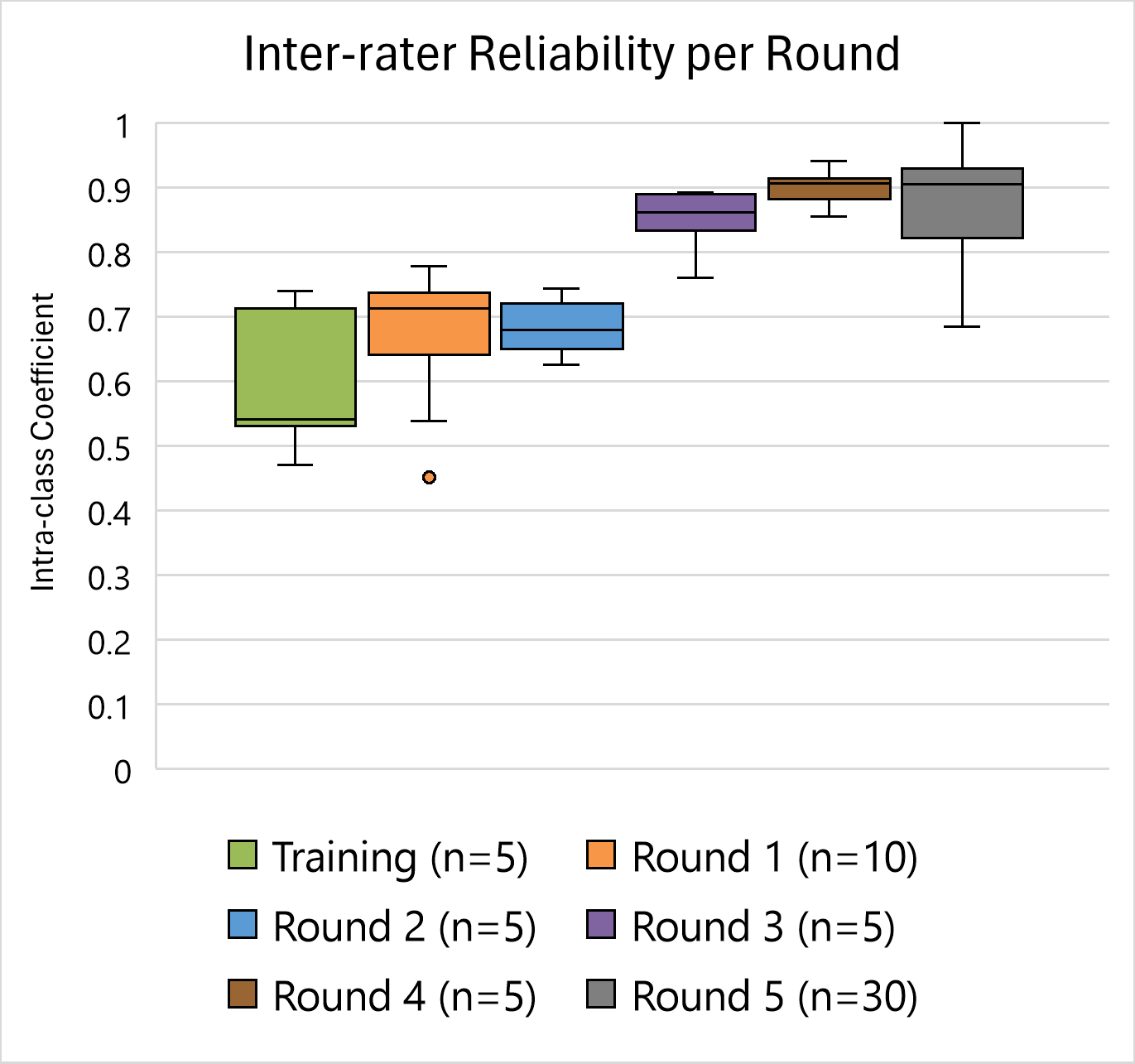 Inter-rater Reliability per Round

Intra-class Coefficient

1
0.9
0.8
0.7
0.6
0.5
0.4
0.3
0.2
0.1
0

Training (n=5)
Round 1 (n=10)
Round 2 (n=5)
Round 3 (n=5)
Round 4 (n=5)
Round 5 (n=30)